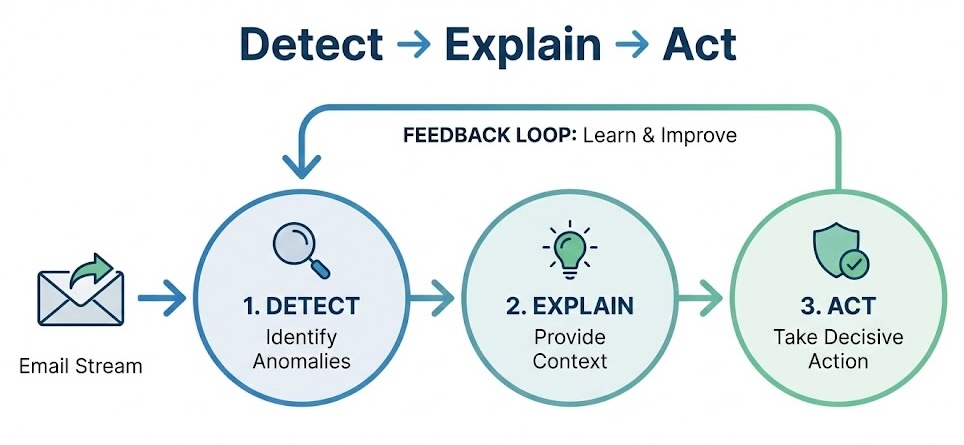 Detect → Explain → Act

FEEDBACK LOOP: Learn & Improve

Email Stream

1. DETECT
Identify Anomalies

2. EXPLAIN
Provide Context

3. ACT
Take Decisive Action